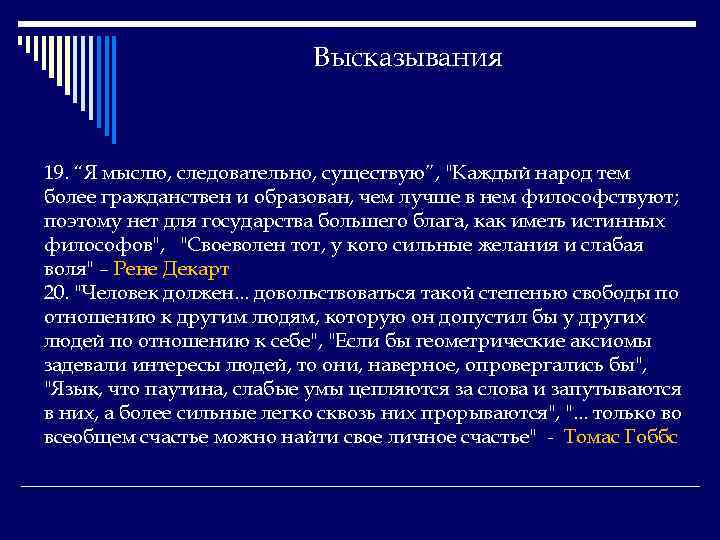 Высказывания

19. “Я мыслю, следовательно, существую”, "Каждый народ тем более гражданствен и образован, чем лучше в нем философствуют; поэтому нет для государства большего блага, как иметь истинных философов", "Своеволен тот, у кого сильные желания и слабая воля" – Рене Декарт
20. "Человек должен... довольствоваться такой степенью свободы по отношению к другим людям, которую он допустил бы у других людей по отношению к себе", "Если бы геометрические аксиомы задевали интересы людей, то они, наверное, опровергались бы", "Язык, что паутина, слабые умы цепляются за слова и запутываются в них, а более сильные легко сквозь них прорываются", "... только во всеобщем счастье можно найти свое личное счастье" - Томас Гоббс